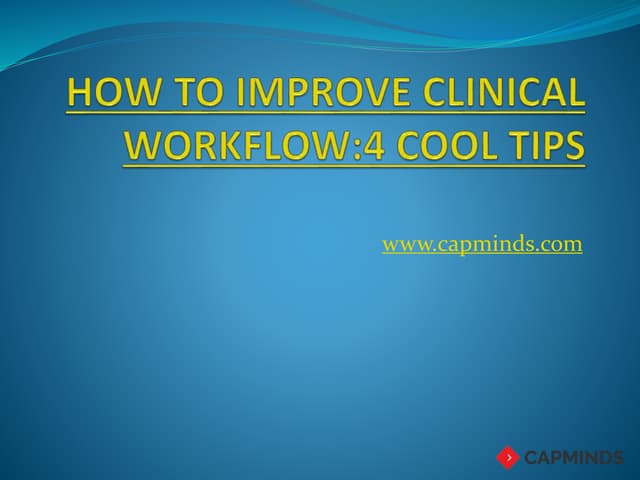 HOW TO IMPROVE CLINICAL WORKFLOW:4 COOL TIPS

www.capminds.com

CAPMINDS